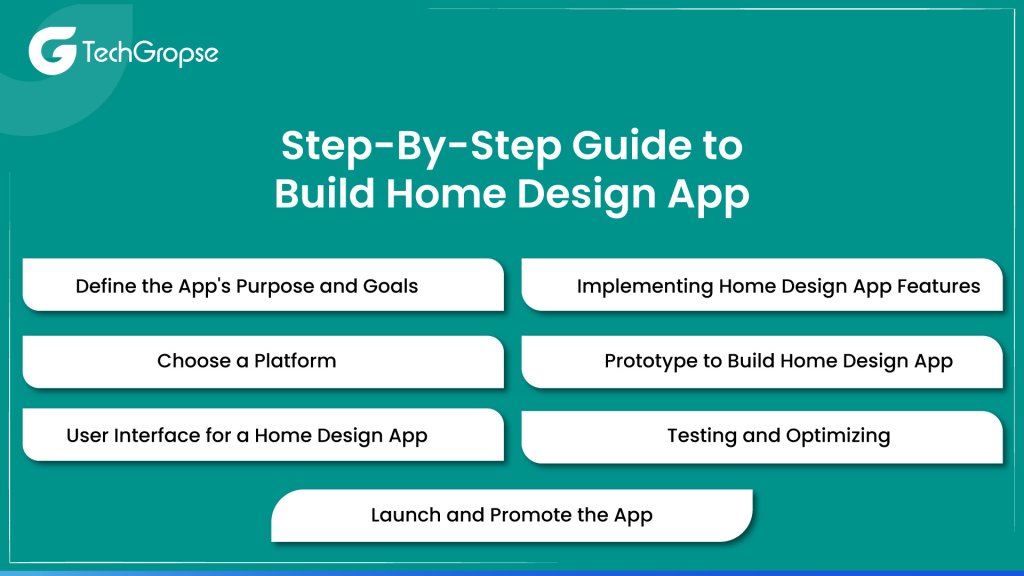 TechGropse

Step-By-Step Guide to Build Home Design App

Define the App's Purpose and Goals

Choose a Platform

User Interface for a Home Design App

Implementing Home Design App Features

Prototype to Build Home Design App

Testing and Optimizing

Launch and Promote the App